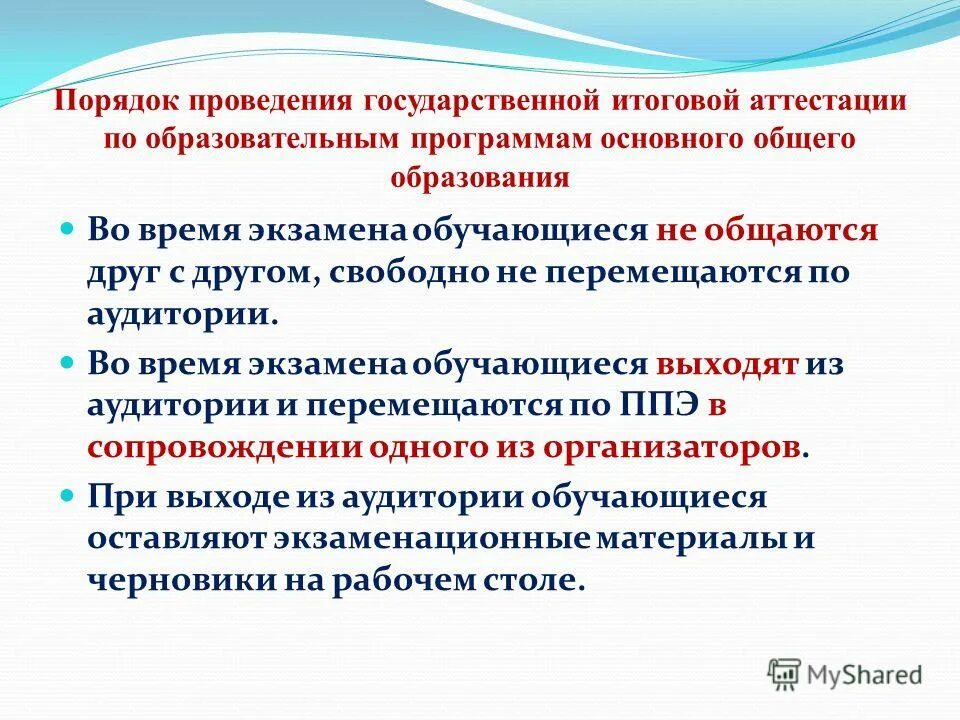 Порядок проведения государственной итоговой аттестации по образовательным программам основного общего образования

Во время экзамена обучающиеся не общаются друг с другом, свободно не перемещаются по аудитории.

Во время экзамена обучающиеся выходят из аудитории и перемещаются по ППЭ в сопровождении одного из организаторов.

При выходе из аудитории обучающиеся оставляют экзаменационные материалы и черновики на рабочем столе.

MyShared